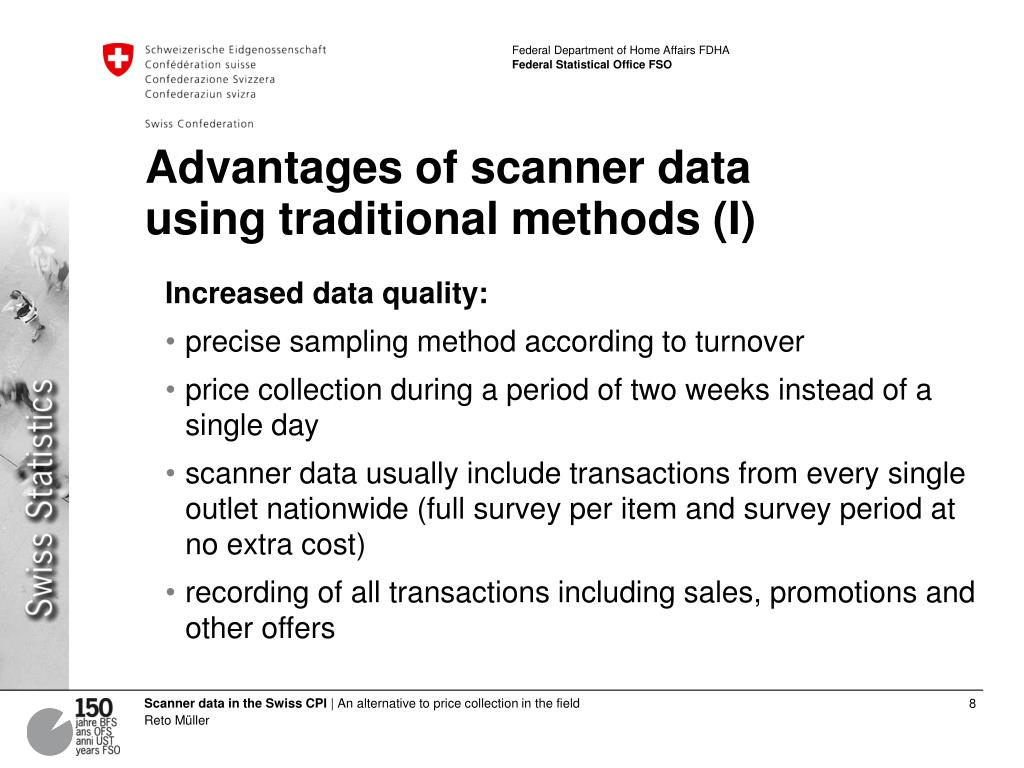 Schweizerische Eidgenossenschaft
Confédération suisse
Confederazione Svizzera
Confederaziun svizra

Swiss Confederation

Federal Department of Home Affairs FDHA
Federal Statistical Office FSO

Advantages of scanner data using traditional methods (I)

Increased data quality:

• precise sampling method according to turnover

• price collection during a period of two weeks instead of a single day

• scanner data usually include transactions from every single outlet nationwide (full survey per item and survey period at no extra cost)

• recording of all transactions including sales, promotions and other offers

Swiss Statistics

150 jahre BFS ans OFS anni UST years FSO

Scanner data in the Swiss CPI | An alternative to price collection in the field
Reto Müller

8